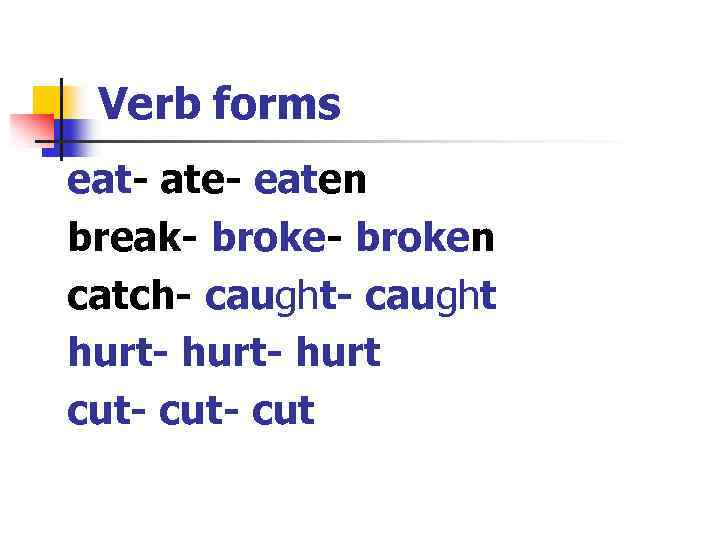 Verb forms

eat- ate- eaten

break- broke- broken

catch- caught- caught

hurt- hurt- hurt

cut- cut- cut